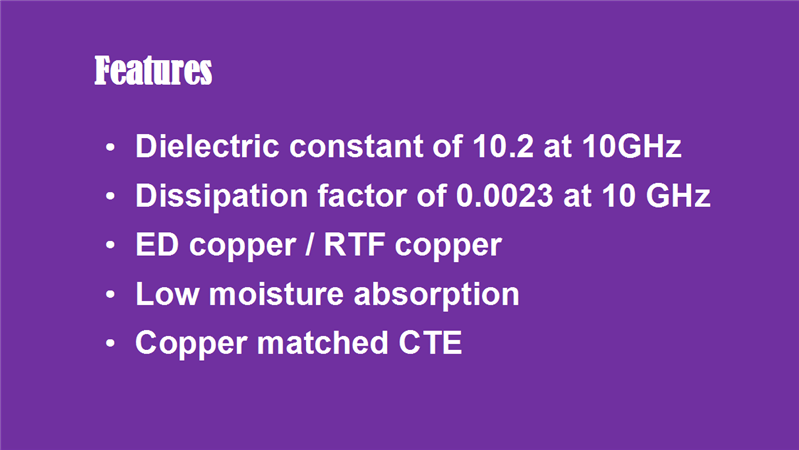 Features

• Dielectric constant of 10.2 at 10GHz
• Dissipation factor of 0.0023 at 10 GHz
• ED copper / RTF copper
• Low moisture absorption
• Copper matched CTE